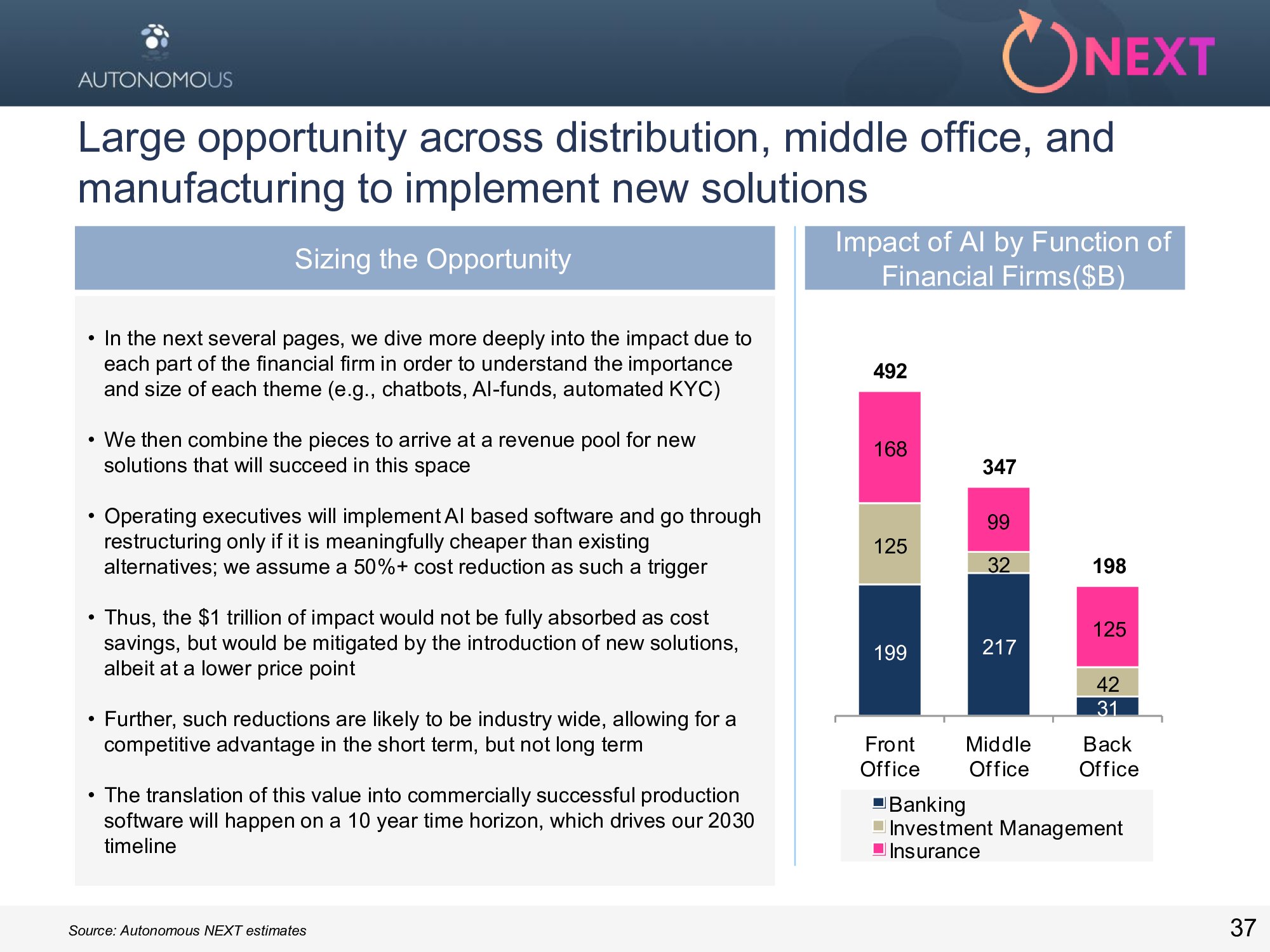 AUTONOMOUS

NEXT

Large opportunity across distribution, middle office, and manufacturing to implement new solutions

Sizing the Opportunity

• In the next several pages, we dive more deeply into the impact due to each part of the financial firm in order to understand the importance and size of each theme (e.g., chatbots, AI-funds, automated KYC)

• We then combine the pieces to arrive at a revenue pool for new solutions that will succeed in this space

• Operating executives will implement AI based software and go through restructuring only if it is meaningfully cheaper than existing alternatives; we assume a 50%+ cost reduction as such a trigger

• Thus, the $1 trillion of impact would not be fully absorbed as cost savings, but would be mitigated by the introduction of new solutions, albeit at a lower price point

• Further, such reductions are likely to be industry wide, allowing for a competitive advantage in the short term, but not long term

• The translation of this value into commercially successful production software will happen on a 10 year time horizon, which drives our 2030 timeline

Impact of AI by Function of Financial Firms($B)

492
168
125
199
347
99
32
217
198
125
42
31

Front Office
Middle Office
Back Office

Banking
Investment Management
Insurance

Source: Autonomous NEXT estimates

37